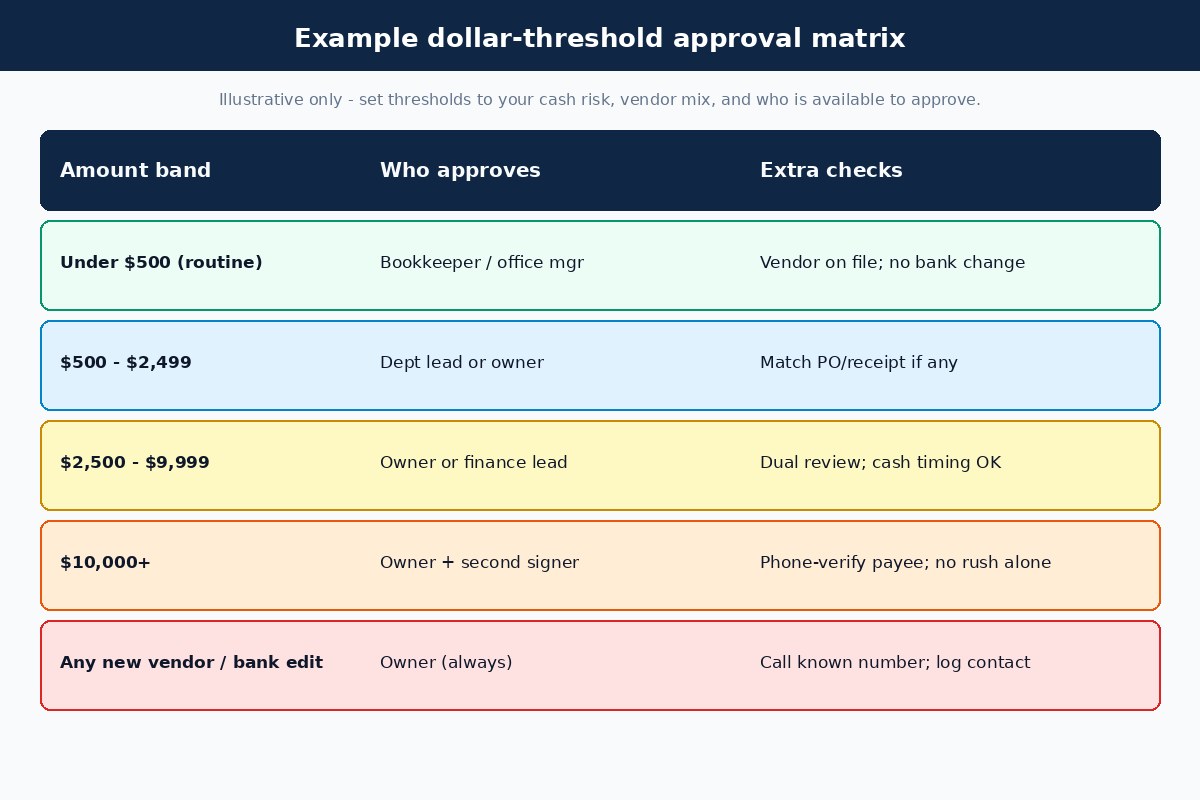 Example dollar-threshold approval matrix

Illustrative only - set thresholds to your cash risk, vendor mix, and who is available to approve.

| Amount band | Who approves | Extra checks |
|---|---|---|
| Under \$500 (routine) | Bookkeeper / office mgr | Vendor on file; no bank change |
| \$500 - \$2,499 | Dept lead or owner | Match PO/receipt if any |
| \$2,500 - \$9,999 | Owner or finance lead | Dual review; cash timing OK |
| \$10,000+ | Owner + second signer | Phone-verify payee; no rush alone |
| Any new vendor / bank edit | Owner (always) | Call known number; log contact |